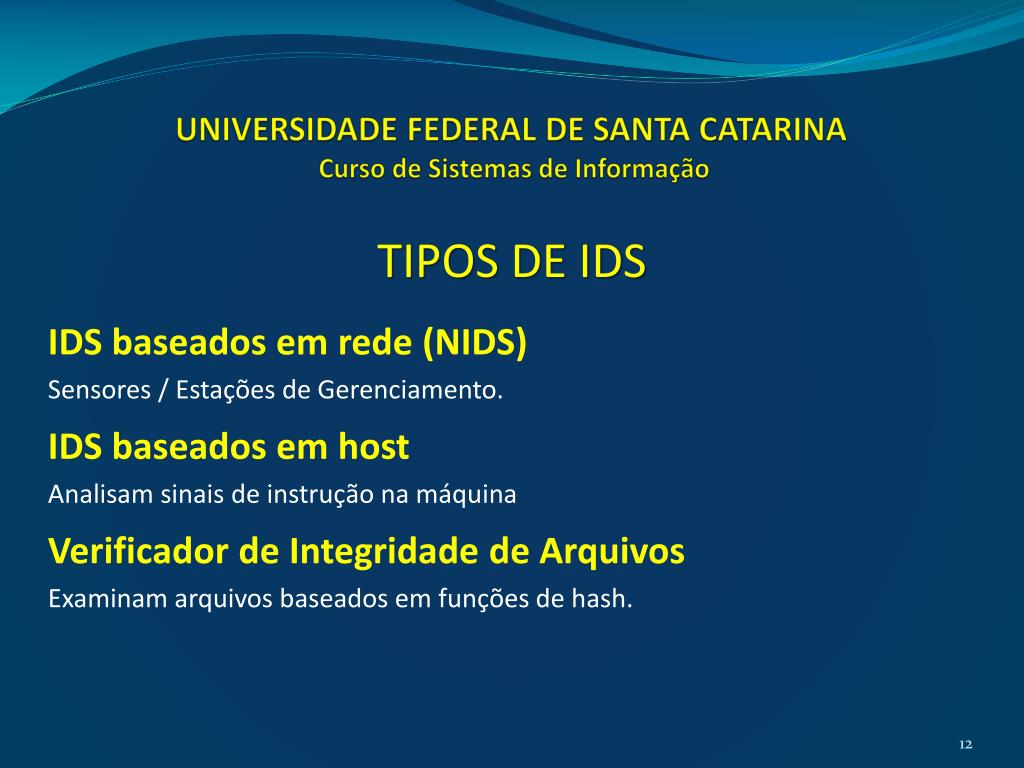 UNIVERSIDADE FEDERAL DE SANTA CATARINA
Curso de Sistemas de Informação

TIPOS DE IDS

IDS baseados em rede (NIDS)

Sensores / Estações de Gerenciamento.

IDS baseados em host

Analisam sinais de instrução na máquina

Verificador de Integridade de Arquivos

Examinam arquivos baseados em funções de hash.

12